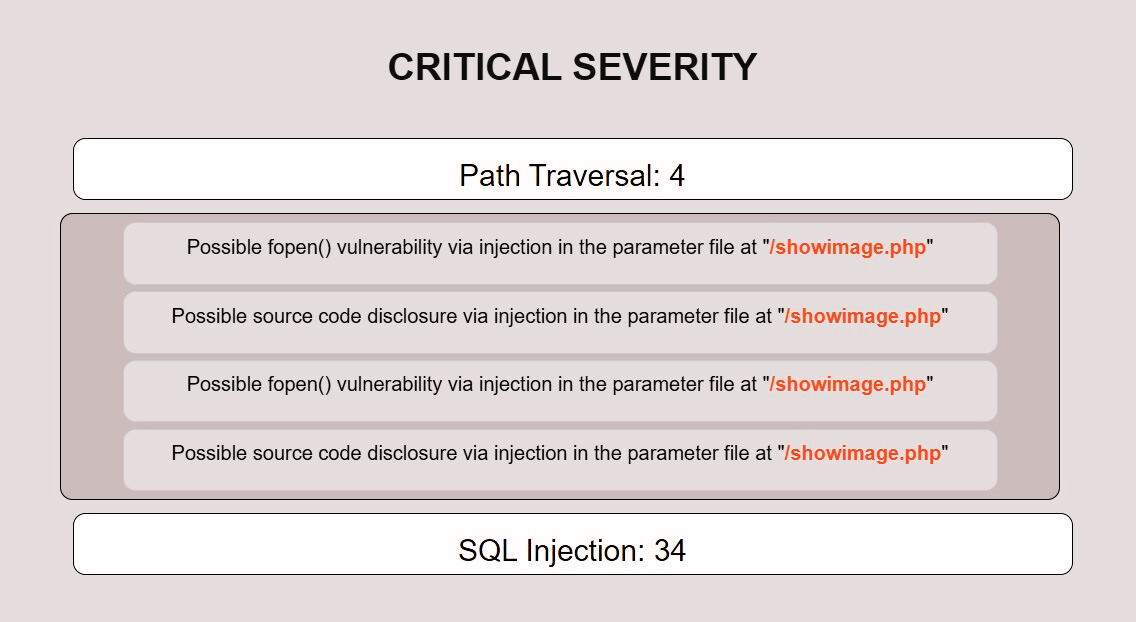 CRITICAL SEVERITY

Path Traversal: 4

Possible fopen() vulnerability via injection in the parameter file at "/showimage.php"

Possible source code disclosure via injection in the parameter file at "/showimage.php"

Possible fopen() vulnerability via injection in the parameter file at "/showimage.php"

Possible source code disclosure via injection in the parameter file at "/showimage.php"

SQL Injection: 34